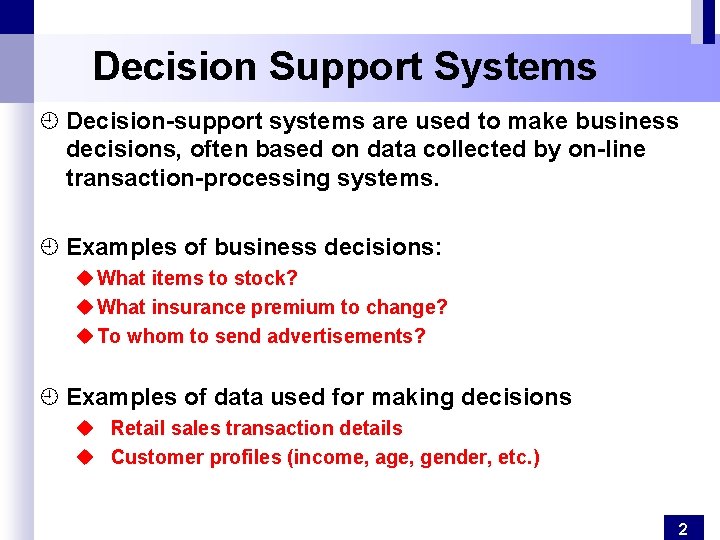 Decision Support Systems

Decision-support systems are used to make business decisions, often based on data collected by on-line transaction-processing systems.

Examples of business decisions:

What items to stock?

What insurance premium to change?

To whom to send advertisements?

Examples of data used for making decisions

Retail sales transaction details

Customer profiles (income, age, gender, etc.)

2